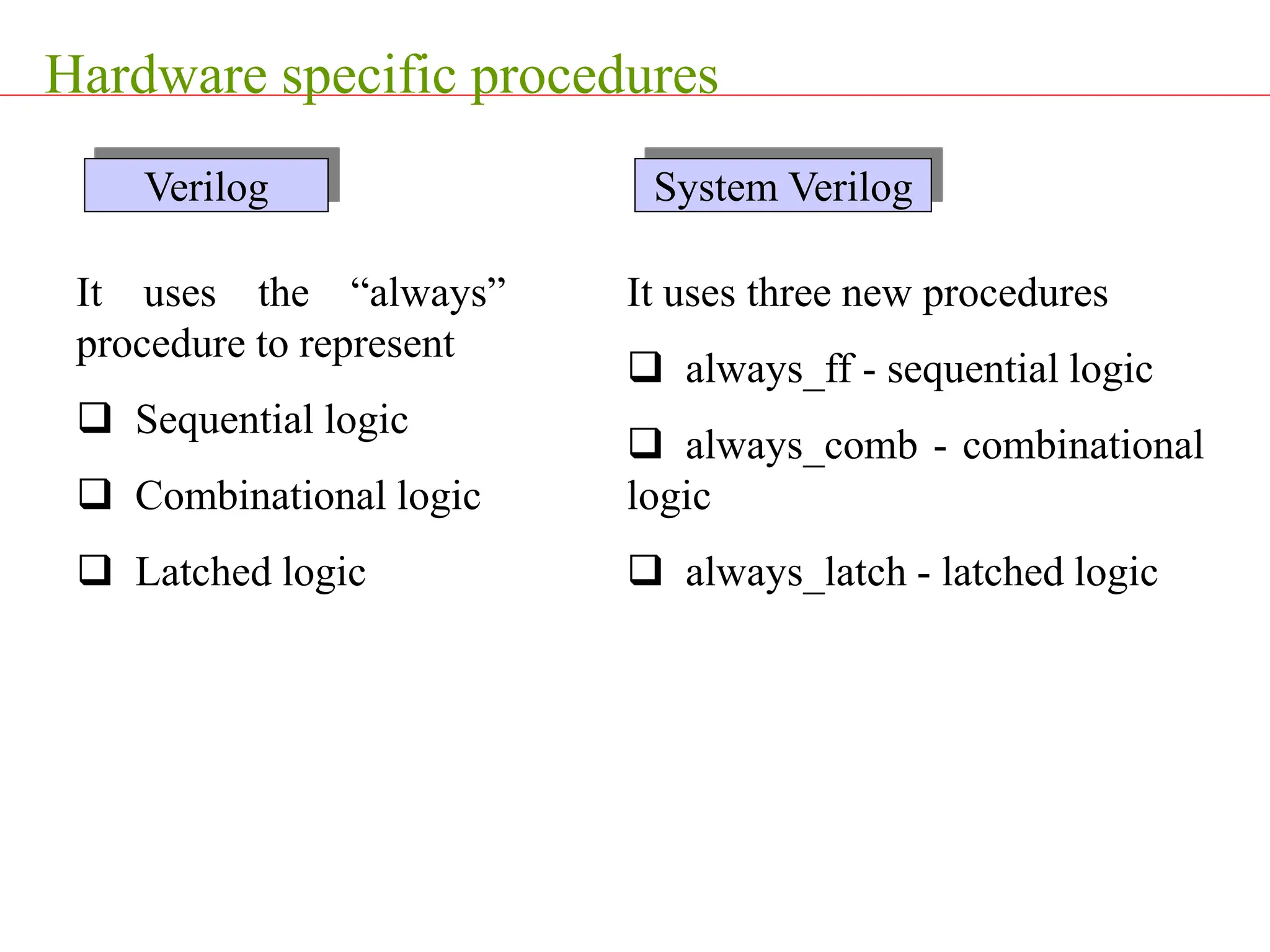 Hardware specific procedures

Verilog

It uses the “always” procedure to represent

❑ Sequential logic

❑ Combinational logic

❑ Latched logic

System Verilog

It uses three new procedures

❑ always_ff - sequential logic

❑ always_comb - combinational logic

❑ always_latch - latched logic